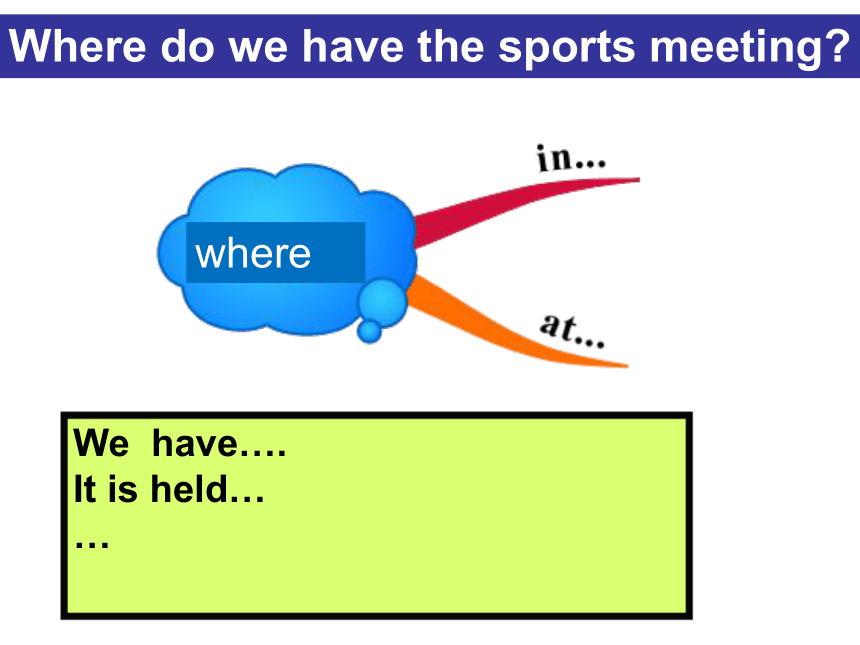 Where do we have the sports meeting?

where

in...

at...

We have….
It is held…
…